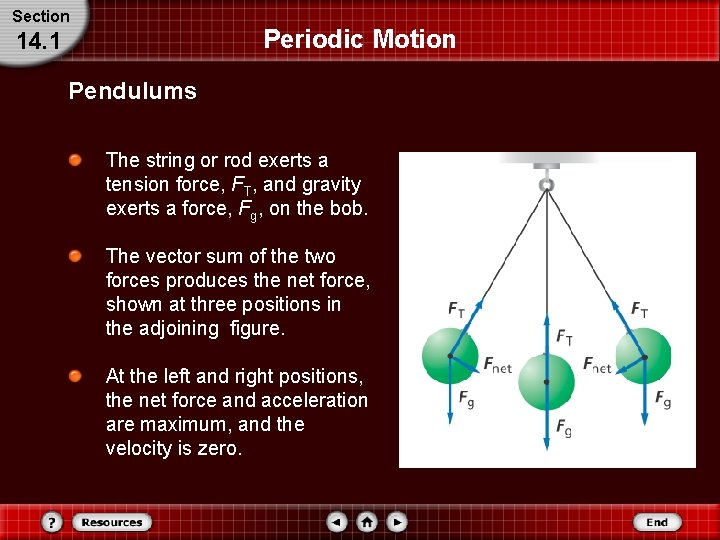 Section
14.1

Periodic Motion

Pendulums

The string or rod exerts a tension force, $F_T$, and gravity exerts a force, $F_g$, on the bob.

The vector sum of the two forces produces the net force, shown at three positions in the adjoining figure.

At the left and right positions, the net force and acceleration are maximum, and the velocity is zero.

$F_T$
$F_{net}$
$F_g$
$F_T$
$F_g$
$F_T$
$F_{net}$
$F_g$

?
Resources
End